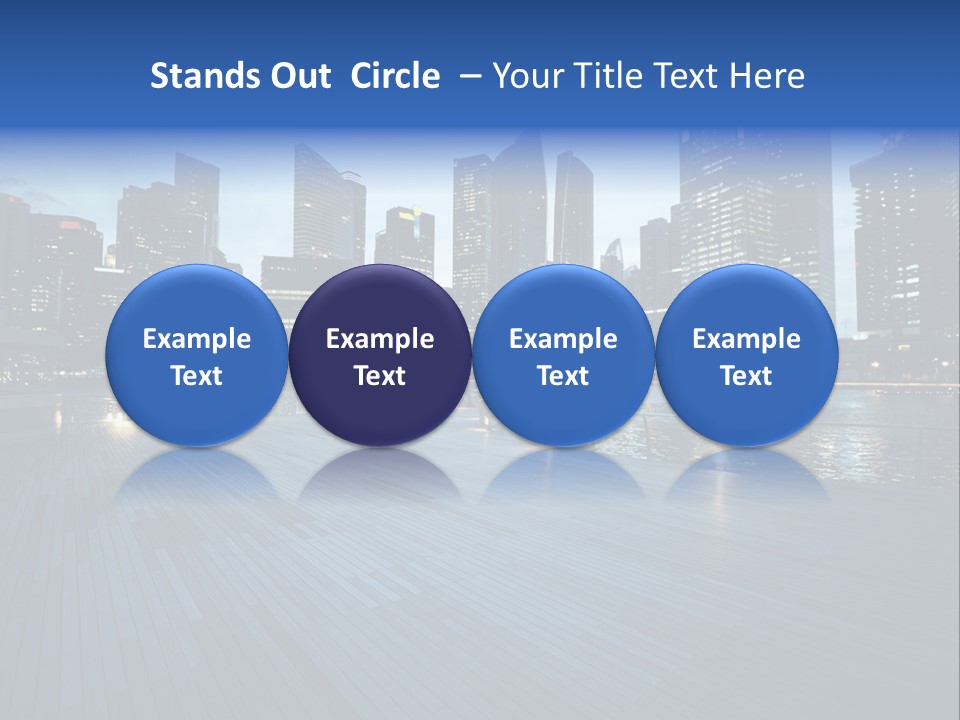 Stands Out Circle – Your Title Text Here

Example Text

Example Text

Example Text

Example Text